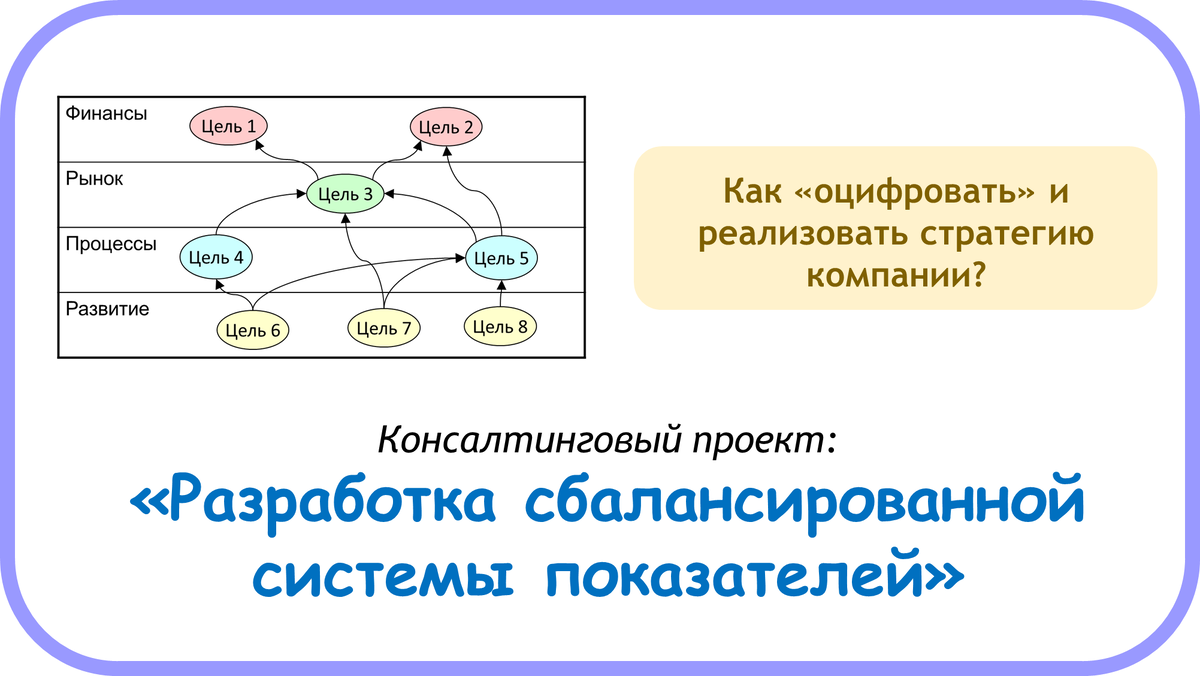 Финансы
Цель 1
Цель 2
Рынок
Цель 3
Процессы
Цель 4
Цель 5
Развитие
Цель 6
Цель 7
Цель 8

Как «оцифровать» и реализовать стратегию компании?

Консалтинговый проект:

«Разработка сбалансированной системы показателей»